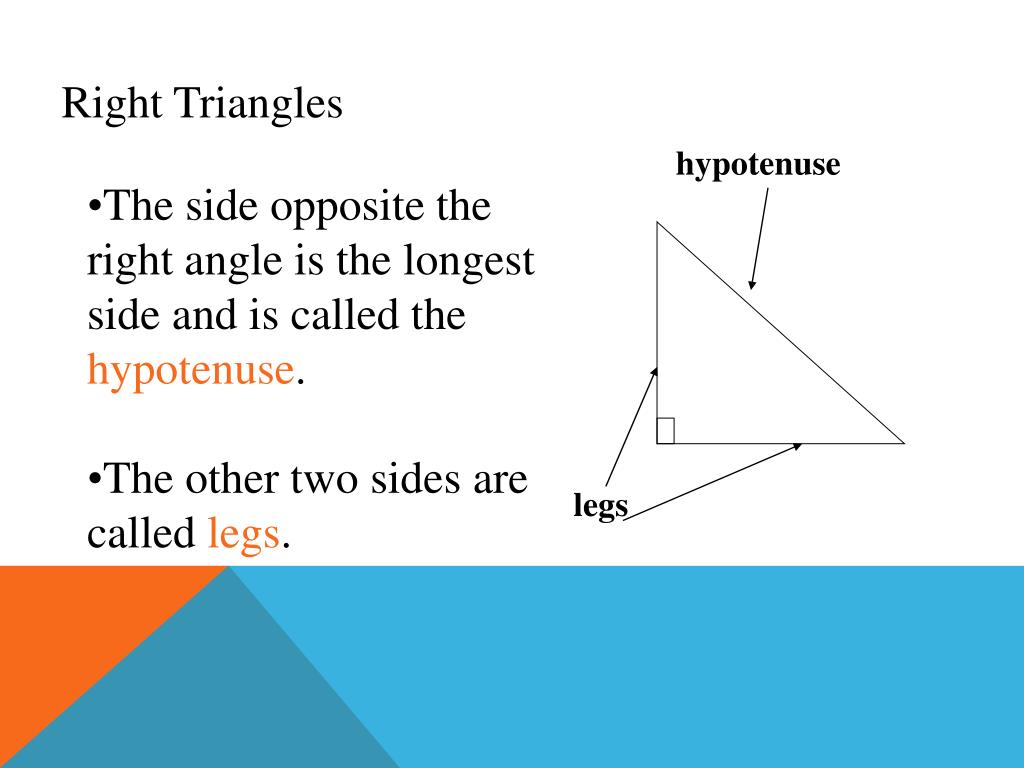 Right Triangles

•The side opposite the right angle is the longest side and is called the hypotenuse.

•The other two sides are called legs.

hypotenuse

legs